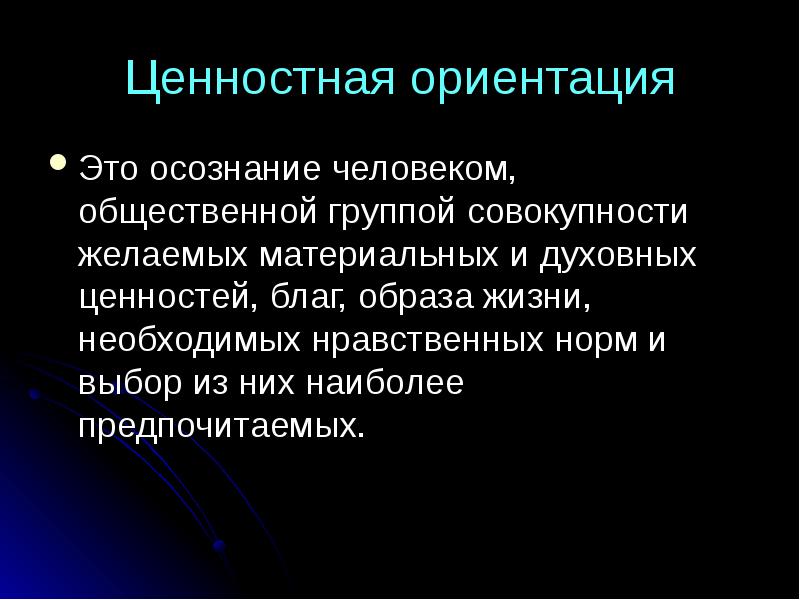 Ценностная ориентация

• Это осознание человеком, общественной группой совокупности желаемых материальных и духовных ценностей, благ, образа жизни, необходимых нравственных норм и выбор из них наиболее предпочитаемых.